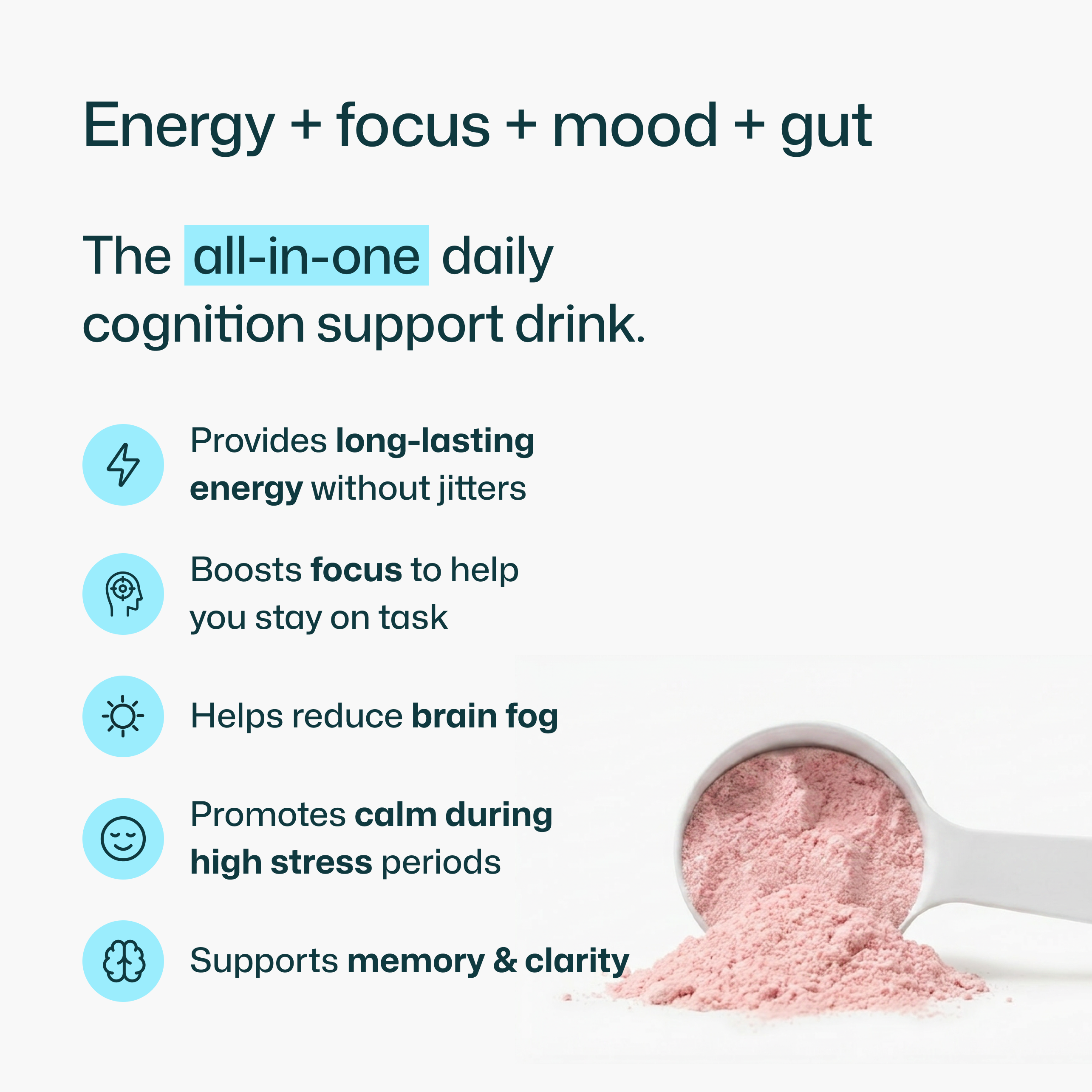 Energy + focus + mood + gut

The all-in-one daily cognition support drink.

Provides long-lasting energy without jitters

Boosts focus to help you stay on task

Helps reduce brain fog

Promotes calm during high stress periods

Supports memory & clarity